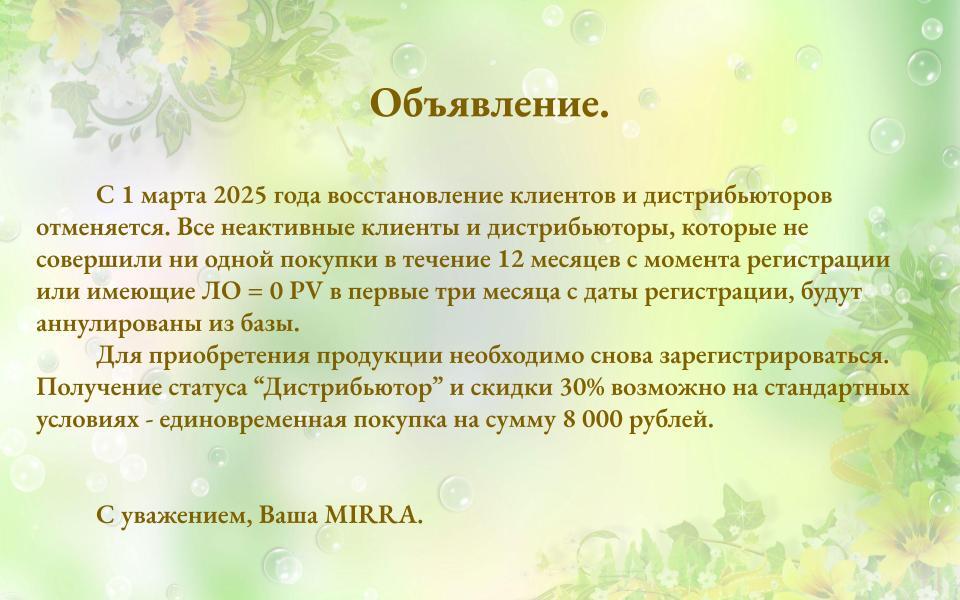 Объявление.

С 1 марта 2025 года восстановление клиентов и дистрибьюторов отменяется. Все неактивные клиенты и дистрибьюторы, которые не совершили ни одной покупки в течение 12 месяцев с момента регистрации или имеющие ЛО = 0 PV в первые три месяца с даты регистрации, будут аннулированы из базы.

Для приобретения продукции необходимо снова зарегистрироваться. Получение статуса “Дистрибьютор” и скидки 30% возможно на стандартных условиях - единовременная покупка на сумму 8 000 рублей.

С уважением, Ваша MIRRA.